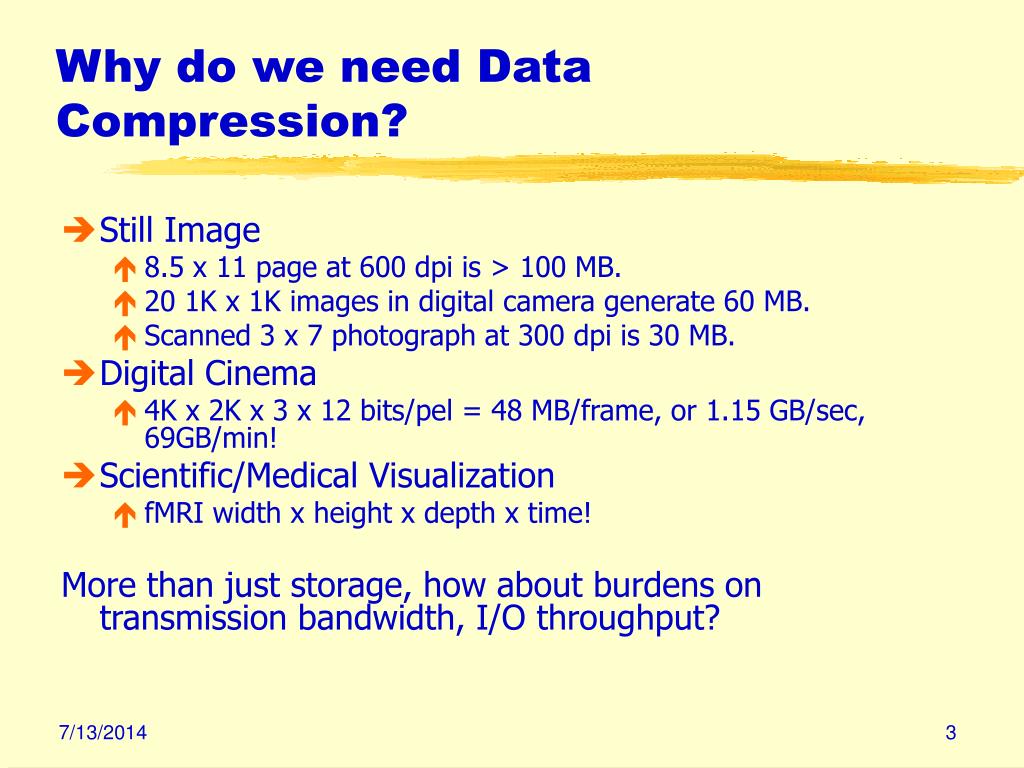 Why do we need Data Compression?

Still Image
8.5 x 11 page at 600 dpi is > 100 MB.
20 1K x 1K images in digital camera generate 60 MB.
Scanned 3 x 7 photograph at 300 dpi is 30 MB.
Digital Cinema
4K x 2K x 3 x 12 bits/pel = 48 MB/frame, or 1.15 GB/sec, 69GB/min!
Scientific/Medical Visualization
fMRI width x height x depth x time!

More than just storage, how about burdens on transmission bandwidth, I/O throughput?

7/13/2014

3